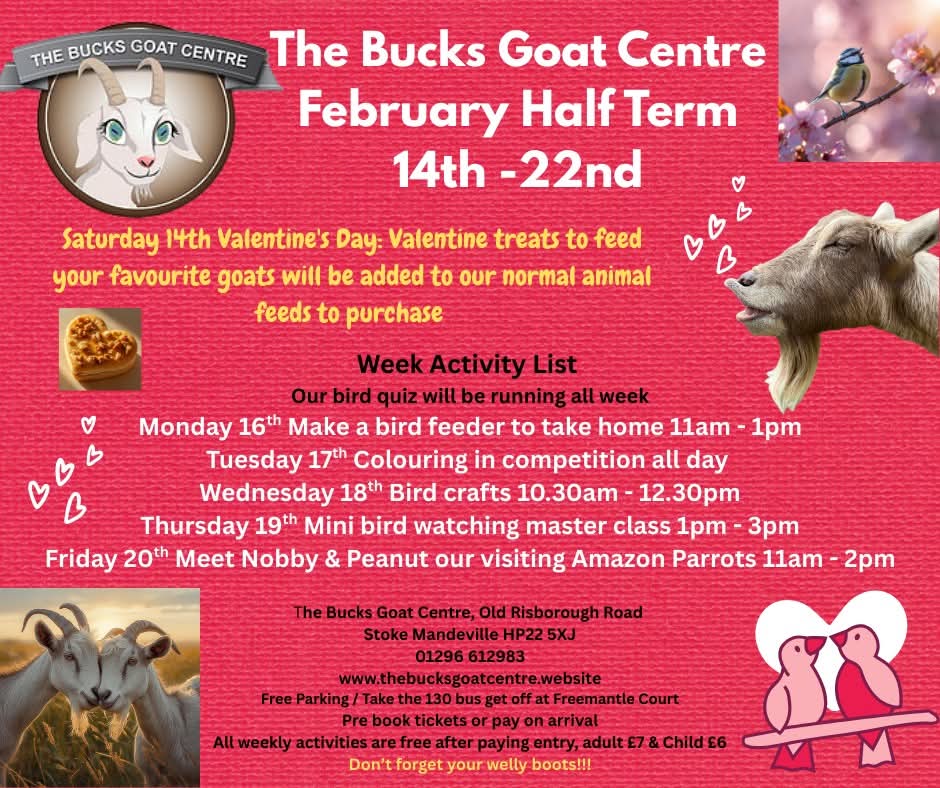 THE BUCKS GOAT CENTRE

The Bucks Goat Centre February Half Term 14th -22nd

Saturday 14th Valentine's Day: Valentine treats to feed your favourite goats will be added to our normal animal feeds to purchase

Week Activity List
Our bird quiz will be running all week
Monday 16$^{th}$ Make a bird feeder to take home 11am - 1pm
Tuesday 17$^{th}$ Colouring in competition all day
Wednesday 18$^{th}$ Bird crafts 10.30am - 12.30pm
Thursday 19$^{th}$ Mini bird watching master class 1pm - 3pm
Friday 20$^{th}$ Meet Nobby & Peanut our visiting Amazon Parrots 11am - 2pm

The Bucks Goat Centre, Old Risborough Road
Stoke Mandeville HP22 5XJ
01296 612983
www.thebucksgoatcentre.website
Free Parking / Take the 130 bus get off at Freemantle Court
Pre book tickets or pay on arrival
All weekly activities are free after paying entry, adult £7 & Child £6
Don't forget your welly boots!!!